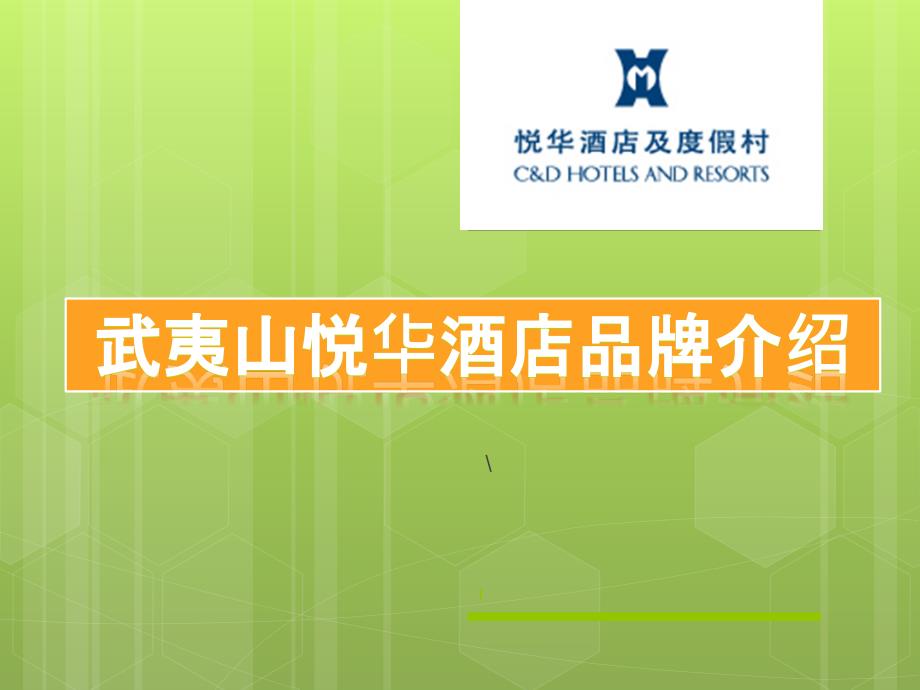 悦华酒店及度假村
C&D HOTELS AND RESORTS

武夷山悦华酒店品牌介绍

\

1